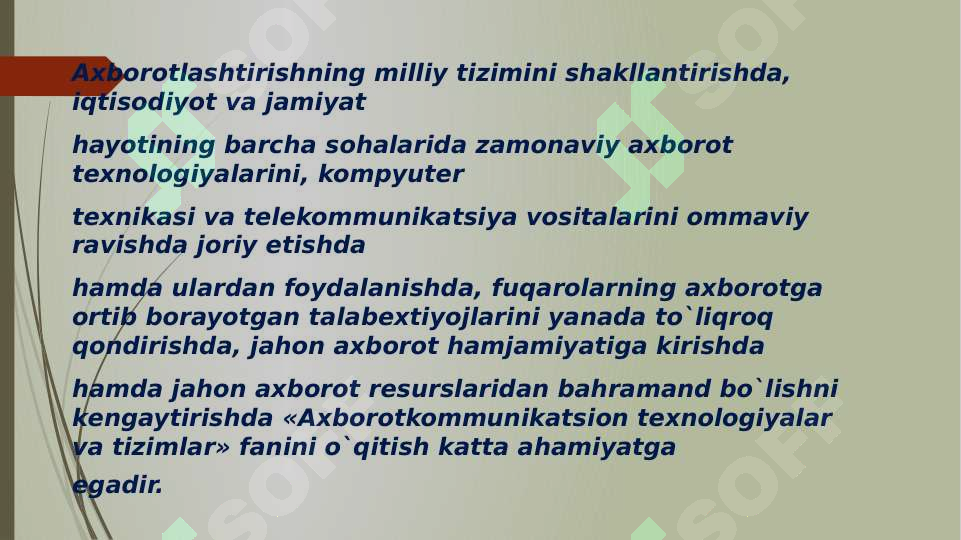 Axborotlashtirishning milliy tizimini shakllantirishda, iqtisodiyot va jamiyat

hayotining barcha sohalarida zamonaviy axborot texnologiyalarini, kompyuter

texnikasi va telekommunikatsiya vositalarini ommaviy ravishda joriy etishda

hamda ulardan foydalanishda, fuqarolarning axborotga ortib borayotgan talabextiyojlarini yanada to`liqroq qondirishda, jahon axborot hamjamiyatiga kirishda

hamda jahon axborot resurslaridan bahramand bo`lishni kengaytirishda «Axborotkommunikatsion texnologiyalar va tizimlar» fanini o`qitish katta ahamiyatga

egadir.